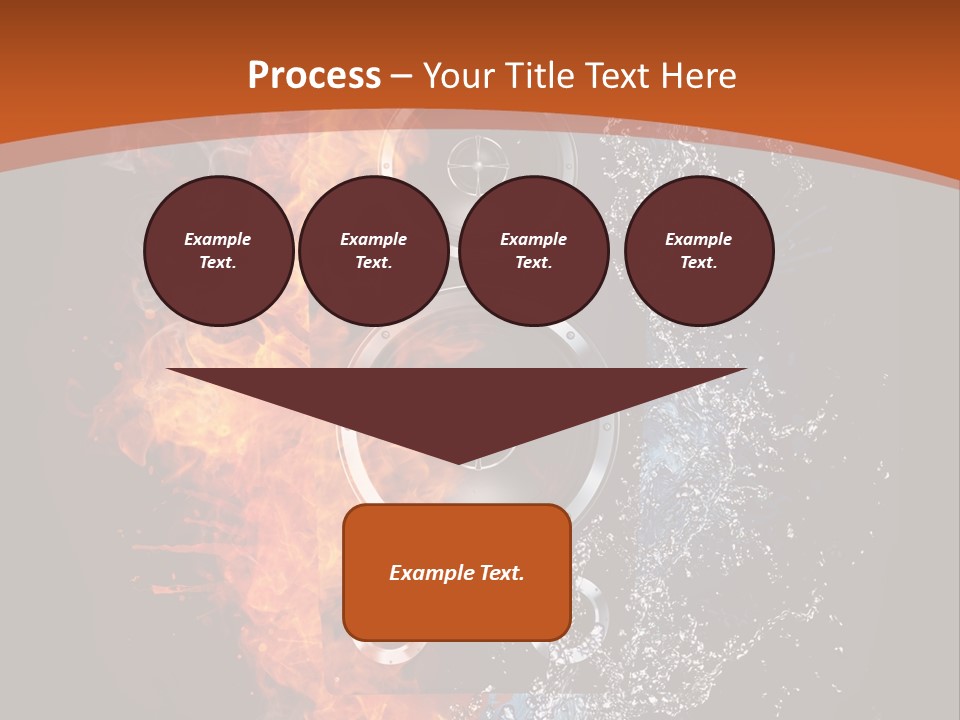 Process – Your Title Text Here

Example Text.

Example Text.

Example Text.

Example Text.

Example Text.